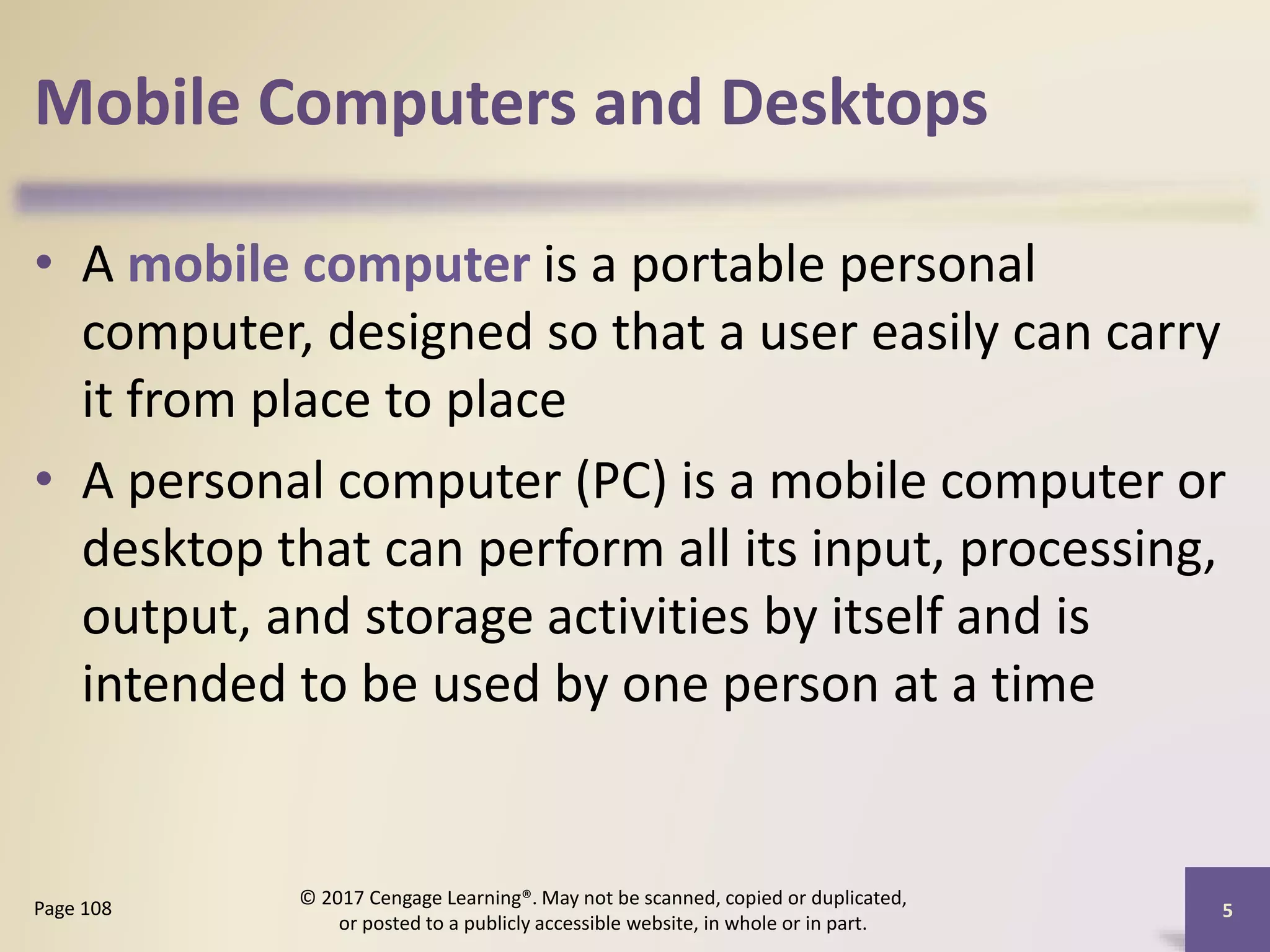 Mobile Computers and Desktops

• A mobile computer is a portable personal computer, designed so that a user easily can carry it from place to place

• A personal computer (PC) is a mobile computer or desktop that can perform all its input, processing, output, and storage activities by itself and is intended to be used by one person at a time

Page 108

© 2017 Cengage Learning®. May not be scanned, copied or duplicated, or posted to a publicly accessible website, in whole or in part.

5